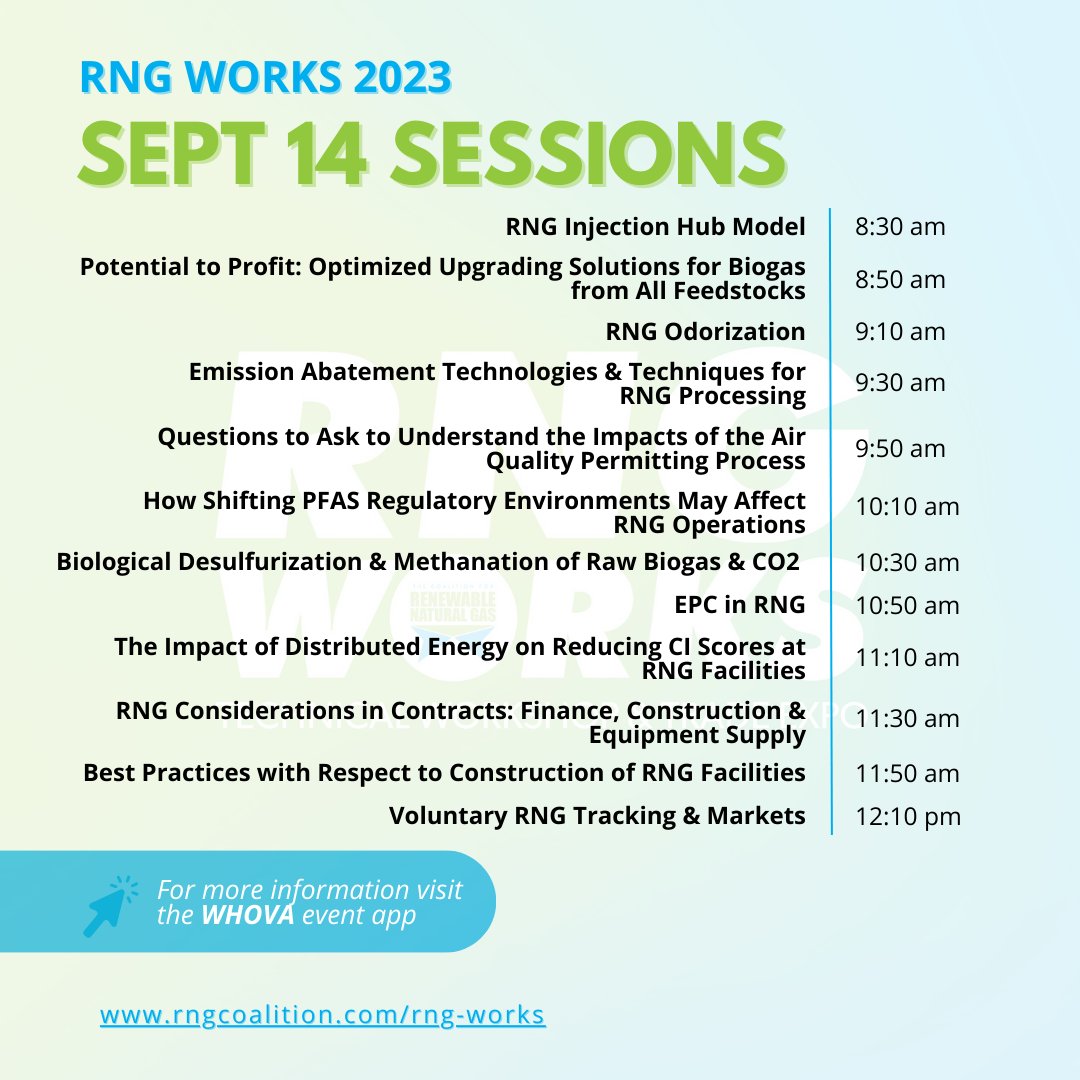 RNG WORKS 2023
SEPT 14 SESSIONS

| | |
|---|---|
| RNG Injection Hub Model | 8:30 am |
| Potential to Profit: Optimized Upgrading Solutions for Biogas from All Feedstocks | 8:50 am |
| RNG Odorization | 9:10 am |
| Emission Abatement Technologies & Techniques for RNG Processing | 9:30 am |
| Questions to Ask to Understand the Impacts of the Air Quality Permitting Process | 9:50 am |
| How Shifting PFAS Regulatory Environments May Affect RNG Operations | 10:10 am |
| Biological Desulfurization & Methanation of Raw Biogas & CO2 | 10:30 am |
| EPC in RNG | 10:50 am |
| The Impact of Distributed Energy on Reducing CI Scores at RNG Facilities | 11:10 am |
| RNG Considerations in Contracts: Finance, Construction & Equipment Supply | 11:30 am |
| Best Practices with Respect to Construction of RNG Facilities | 11:50 am |
| Voluntary RNG Tracking & Markets | 12:10 pm |

RNG WORKS
THE COALITION FOR RENEWABLE NATURAL GAS

For more information visit the WHOVA event app

www.rngcoalition.com/rng-works